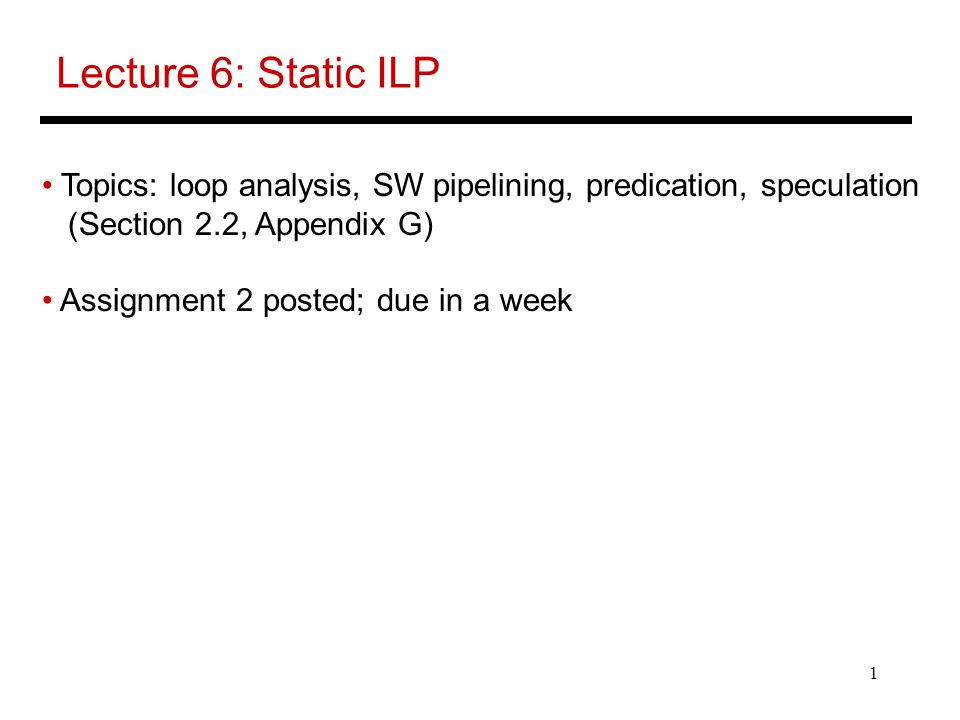 Lecture 6: Static ILP

• Topics: loop analysis, SW pipelining, predication, speculation (Section 2.2, Appendix G)

• Assignment 2 posted; due in a week

1